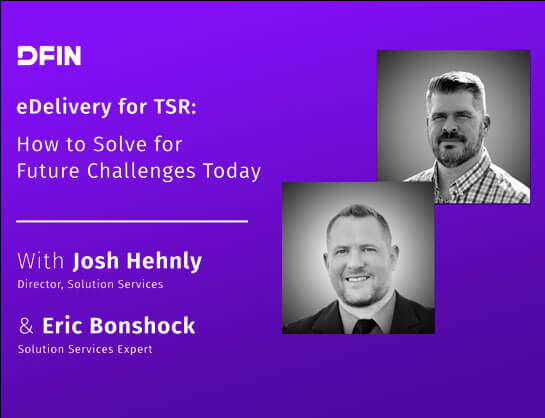 DFIN

eDelivery for TSR:

How to Solve for Future Challenges Today

With Josh Hehnly
Director, Solution Services

& Eric Bonshock
Solution Services Expert